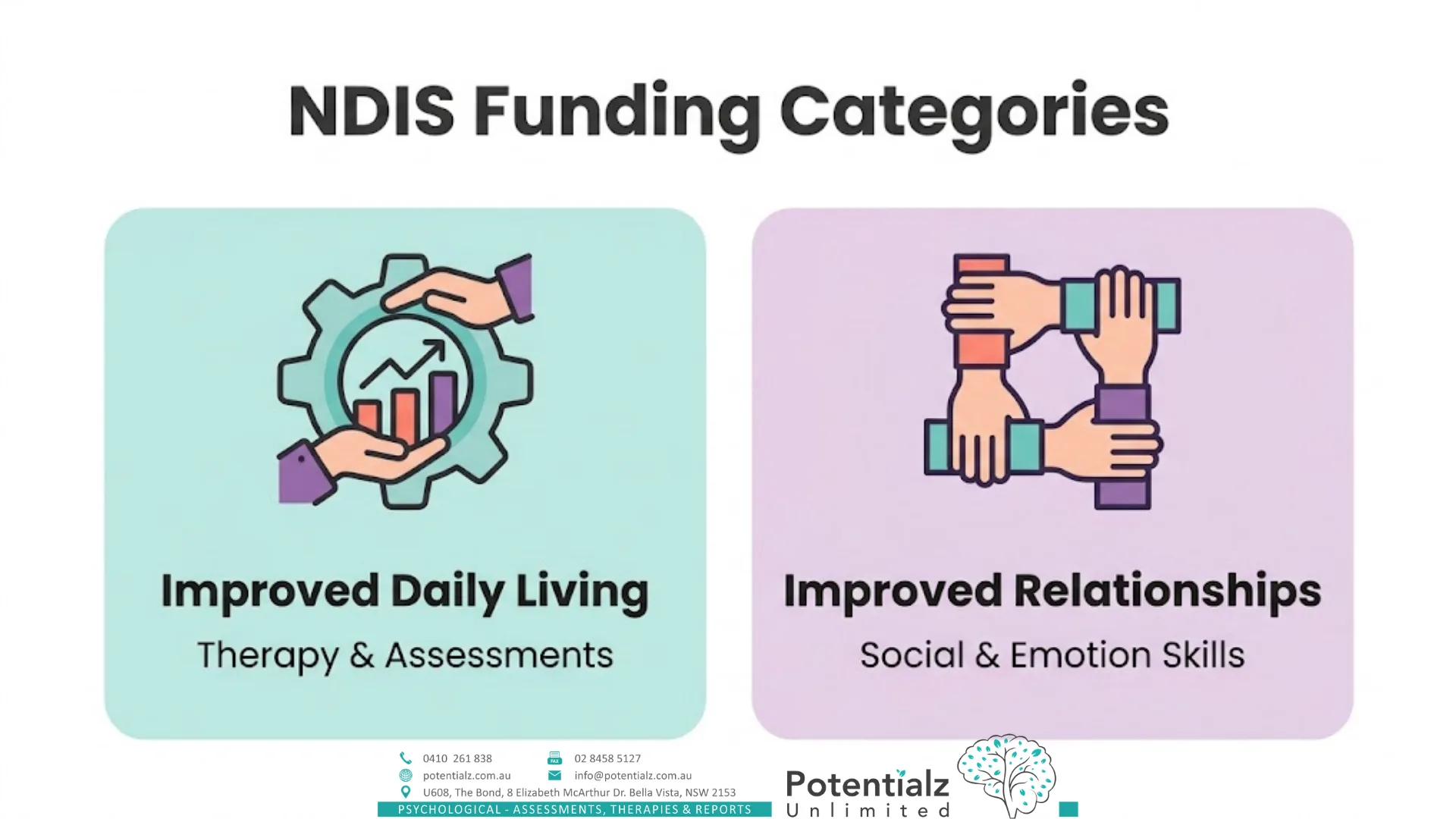 NDIS Funding Categories

Improved Daily Living
Therapy & Assessments

Improved Relationships
Social & Emotion Skills

0410 261 838
02 8458 5127
potentialz.com.au
info@potentialz.com.au
U608, The Bond, 8 Elizabeth McArthur Dr. Bella Vista, NSW 2153
PSYCHOLOGICAL - ASSESSMENTS, THERAPIES & REPORTS

Potentialz
Unlimited